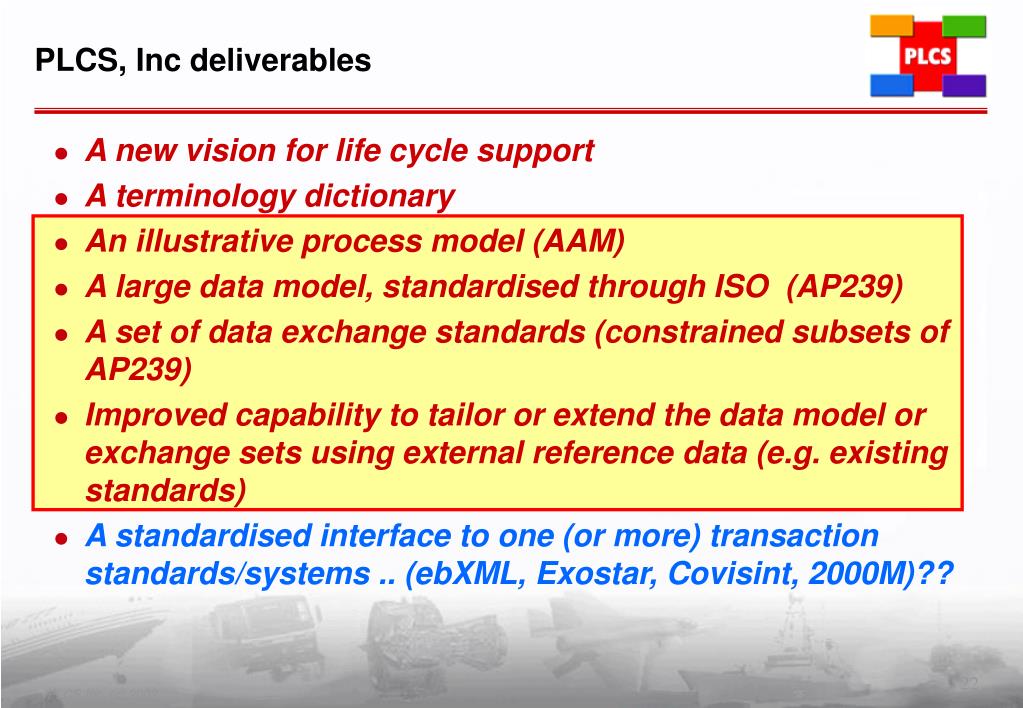 PLCS, Inc deliverables

PLCS

- A new vision for life cycle support
- A terminology dictionary
- An illustrative process model (AAM)
- A large data model, standardised through ISO (AP239)
- A set of data exchange standards (constrained subsets of AP239)
- Improved capability to tailor or extend the data model or exchange sets using external reference data (e.g. existing standards)
- A standardised interface to one (or more) transaction standards/systems .. (ebXML, Exostar, Covisint, 2000M)??